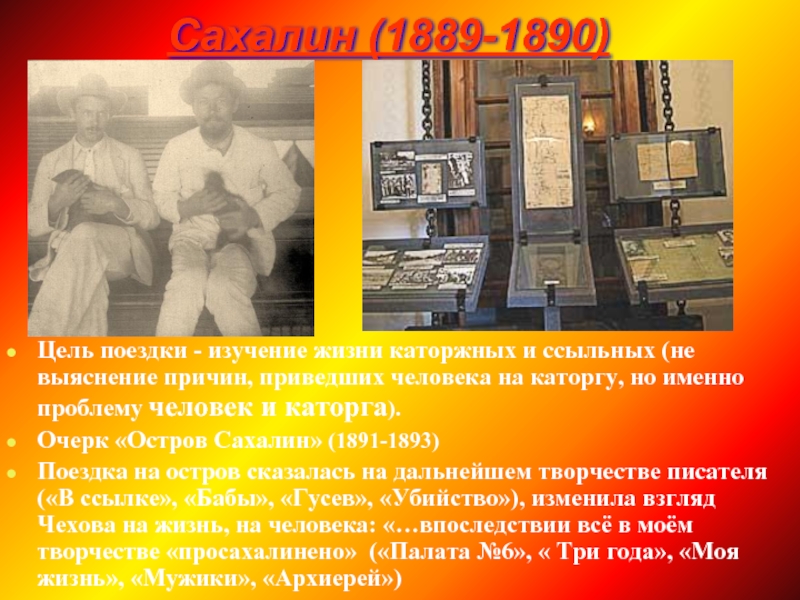 Сахалин (1889-1890)

Цель поездки - изучение жизни каторжных и ссыльных (не выяснение причин, приведших человека на каторгу, но именно проблему человек и каторга).

Очерк «Остров Сахалин» (1891-1893)

Поездка на остров сказалась на дальнейшем творчестве писателя («В ссылке», «Бабы», «Гусев», «Убийство»), изменила взгляд Чехова на жизнь, на человека: «…впоследствии всё в моём творчестве «просахалинено» («Палата №6», « Три года», «Моя жизнь», «Мужики», «Архиерей»)